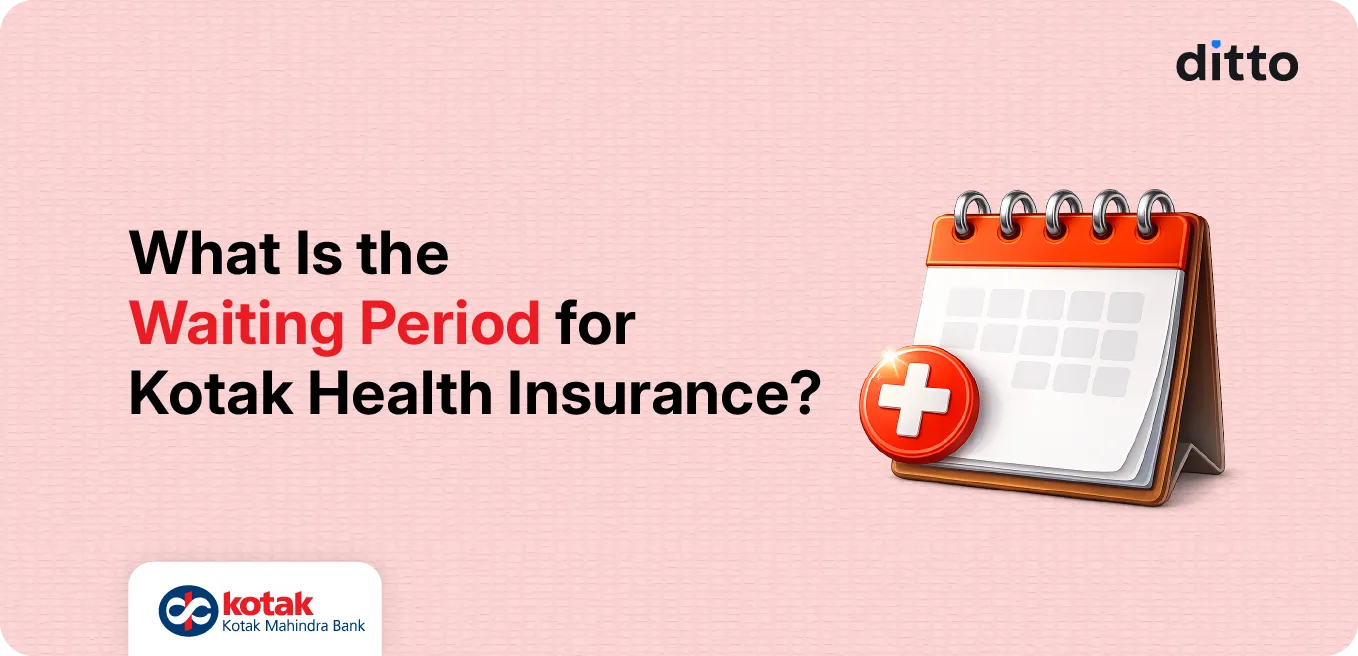 ditto

What Is the Waiting Period for Kotak Health Insurance?

kotak
Kotak Mahindra Bank